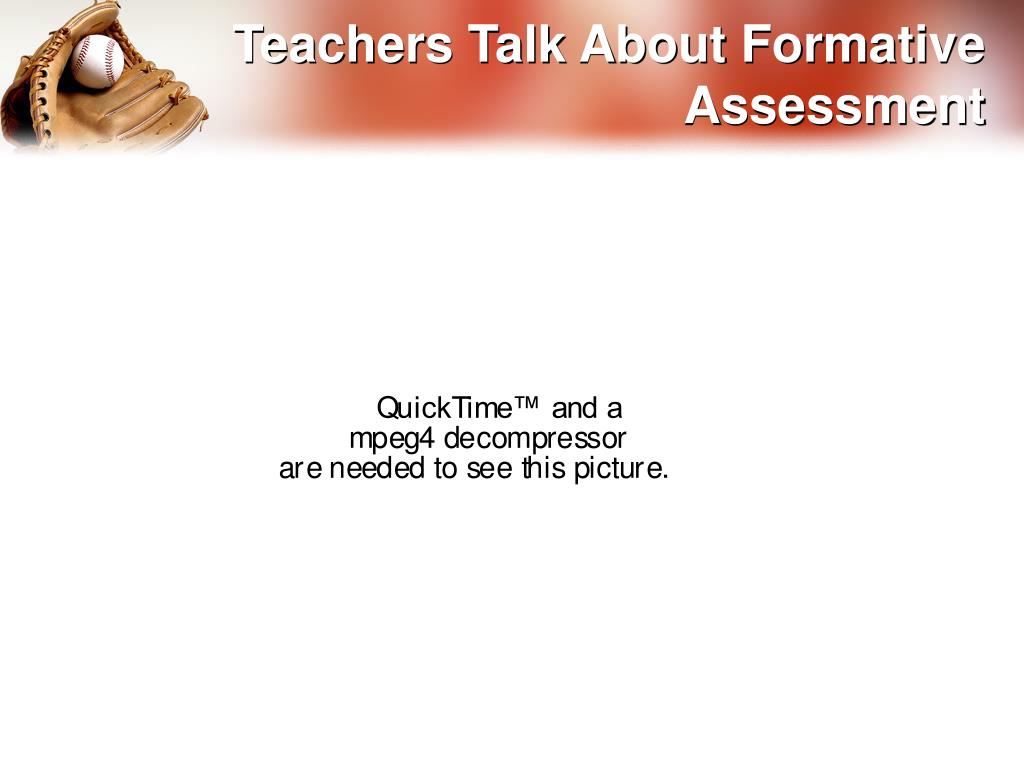 Teachers Talk About Formative Assessment

QuickTime™ and a
mpeg4 decompressor
are needed to see this picture.